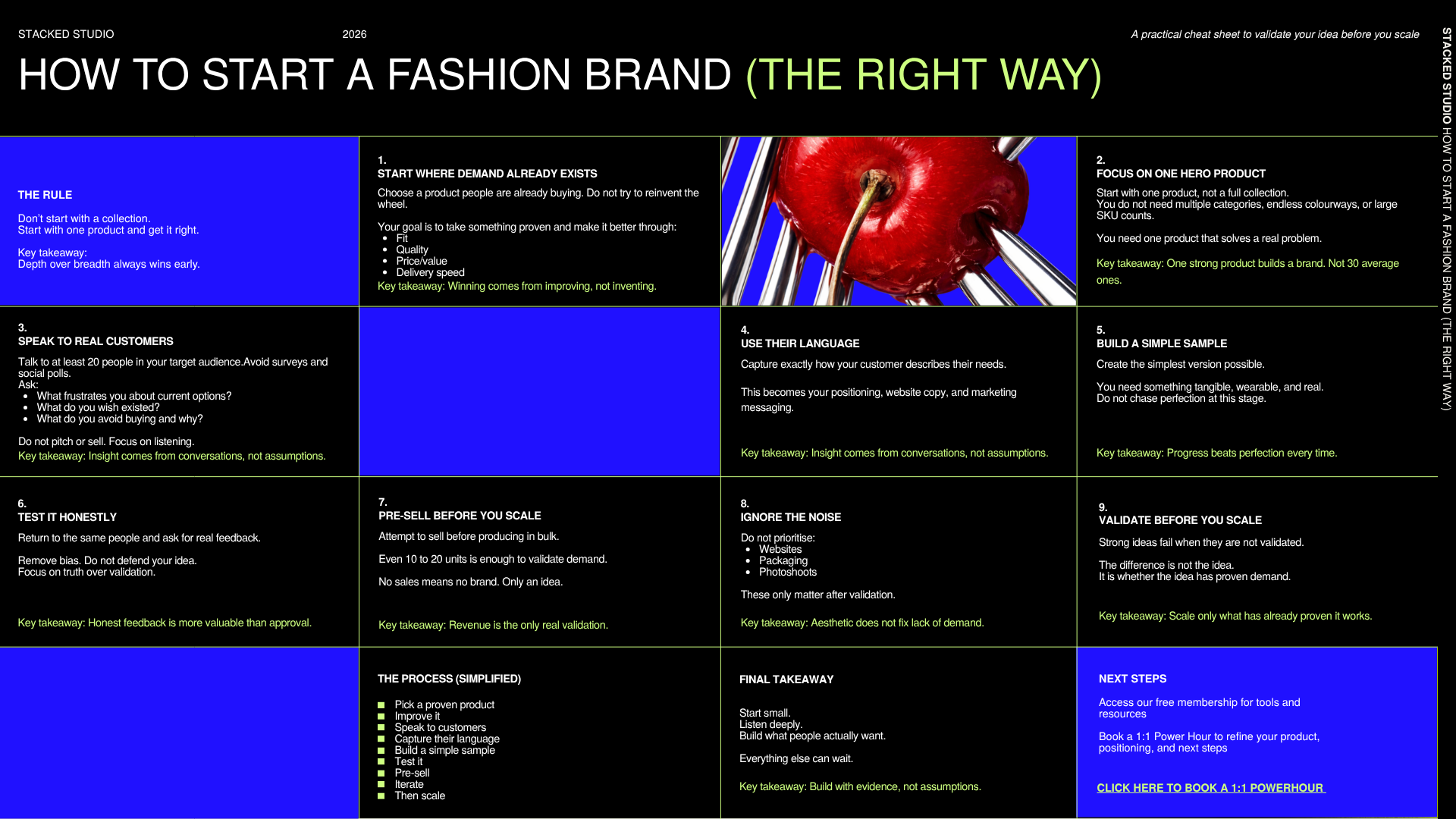 STACKED STUDIO 2026

A practical cheat sheet to validate your idea before you scale

HOW TO START A FASHION BRAND (THE RIGHT WAY)

STACKED STUDIO HOW TO START A FASHION BRAND (THE RIGHT WAY)

THE RULE

Don't start with a collection.
Start with one product and get it right.

Key takeaway:
Depth over breadth always wins early.

1.
START WHERE DEMAND ALREADY EXISTS

Choose a product people are already buying. Do not try to reinvent the wheel.

Your goal is to take something proven and make it better through:
- Fit
- Quality
- Price/value
- Delivery speed

Key takeaway: Winning comes from improving, not inventing.

2.
FOCUS ON ONE HERO PRODUCT

Start with one product, not a full collection.
You do not need multiple categories, endless colourways, or large SKU counts.

You need one product that solves a real problem.

Key takeaway: One strong product builds a brand. Not 30 average ones.

3.
SPEAK TO REAL CUSTOMERS

Talk to at least 20 people in your target audience.Avoid surveys and social polls.
Ask:
- What frustrates you about current options?
- What do you wish existed?
- What do you avoid buying and why?

Do not pitch or sell. Focus on listening.
Key takeaway: Insight comes from conversations, not assumptions.

4.
USE THEIR LANGUAGE

Capture exactly how your customer describes their needs.

This becomes your positioning, website copy, and marketing messaging.

Key takeaway: Insight comes from conversations, not assumptions.

5.
BUILD A SIMPLE SAMPLE

Create the simplest version possible.

You need something tangible, wearable, and real.
Do not chase perfection at this stage.

Key takeaway: Progress beats perfection every time.

6.
TEST IT HONESTLY

Return to the same people and ask for real feedback.

Remove bias. Do not defend your idea.
Focus on truth over validation.

Key takeaway: Honest feedback is more valuable than approval.

7.
PRE-SELL BEFORE YOU SCALE

Attempt to sell before producing in bulk.

Even 10 to 20 units is enough to validate demand.

No sales means no brand. Only an idea.

Key takeaway: Revenue is the only real validation.

8.
IGNORE THE NOISE

Do not prioritise:
- Websites
- Packaging
- Photoshoots

These only matter after validation.

Key takeaway: Aesthetic does not fix lack of demand.

9.
VALIDATE BEFORE YOU SCALE

Strong ideas fail when they are not validated.

The difference is not the idea.
It is whether the idea has proven demand.

Key takeaway: Scale only what has already proven it works.

THE PROCESS (SIMPLIFIED)

- Pick a proven product
- Improve it
- Speak to customers
- Capture their language
- Build a simple sample
- Test it
- Pre-sell
- Iterate
- Then scale

FINAL TAKEAWAY

Start small.
Listen deeply.
Build what people actually want.

Everything else can wait.

Key takeaway: Build with evidence, not assumptions.

NEXT STEPS

Access our free membership for tools and resources

Book a 1:1 Power Hour to refine your product, positioning, and next steps

CLICK HERE TO BOOK A 1:1 POWERHOUR